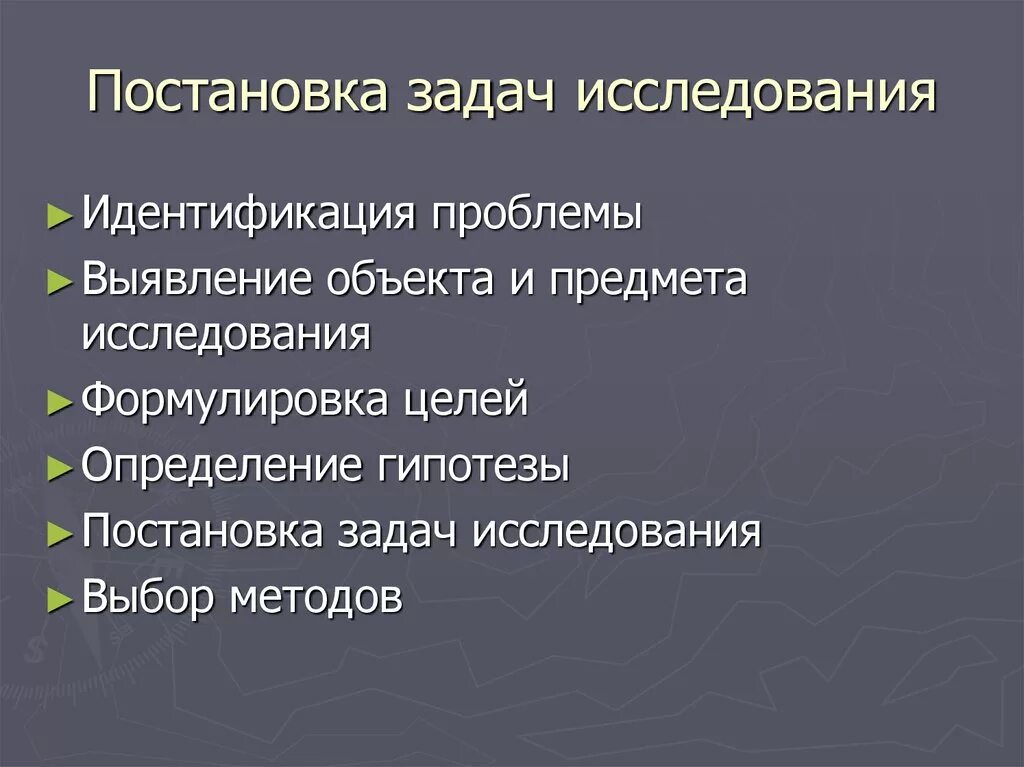 Постановка задач исследования

► Идентификация проблемы
► Выявление объекта и предмета исследования
► Формулировка целей
► Определение гипотезы
► Постановка задач исследования
► Выбор методов